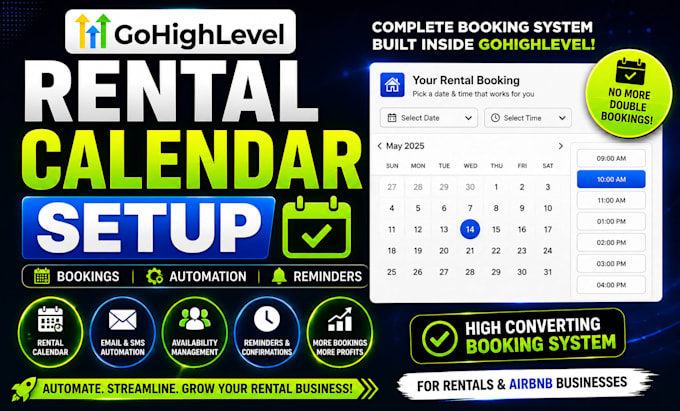 GoHighLevel

RENTAL CALENDAR SETUP

BOOKINGS | AUTOMATION | REMINDERS

RENTAL CALENDAR

EMAIL & SMS AUTOMATION

AVAILABILITY MANAGEMENT

REMINDERS & CONFIRMATIONS

MORE BOOKINGS MORE PROFITS

AUTOMATE. STREAMLINE. GROW YOUR RENTAL BUSINESS!

COMPLETE BOOKING SYSTEM BUILT INSIDE GOHIGHLEVEL!

Your Rental Booking
Pick a date & time that works for you

Select Date
Select Time

NO MORE DOUBLE BOOKINGS!

May 2025

| SUN | MON | TUE | WED | THU | FRI | SAT |
|---|---|---|---|---|---|---|
| 27 | 28 | 29 | 30 | 1 | 2 | 3 |
| 4 | 5 | 6 | 7 | 8 | 9 | 10 |
| 11 | 12 | 13 | 14 | 15 | 16 | 17 |
| 18 | 19 | 20 | 21 | 22 | 23 | 24 |
| 25 | 26 | 27 | 28 | 29 | 30 | 31 |

09:00 AM
10:00 AM
11:00 AM
01:00 PM
02:00 PM
03:00 PM
04:00 PM

HIGH CONVERTING BOOKING SYSTEM

FOR RENTALS & AIRBNB BUSINESSES